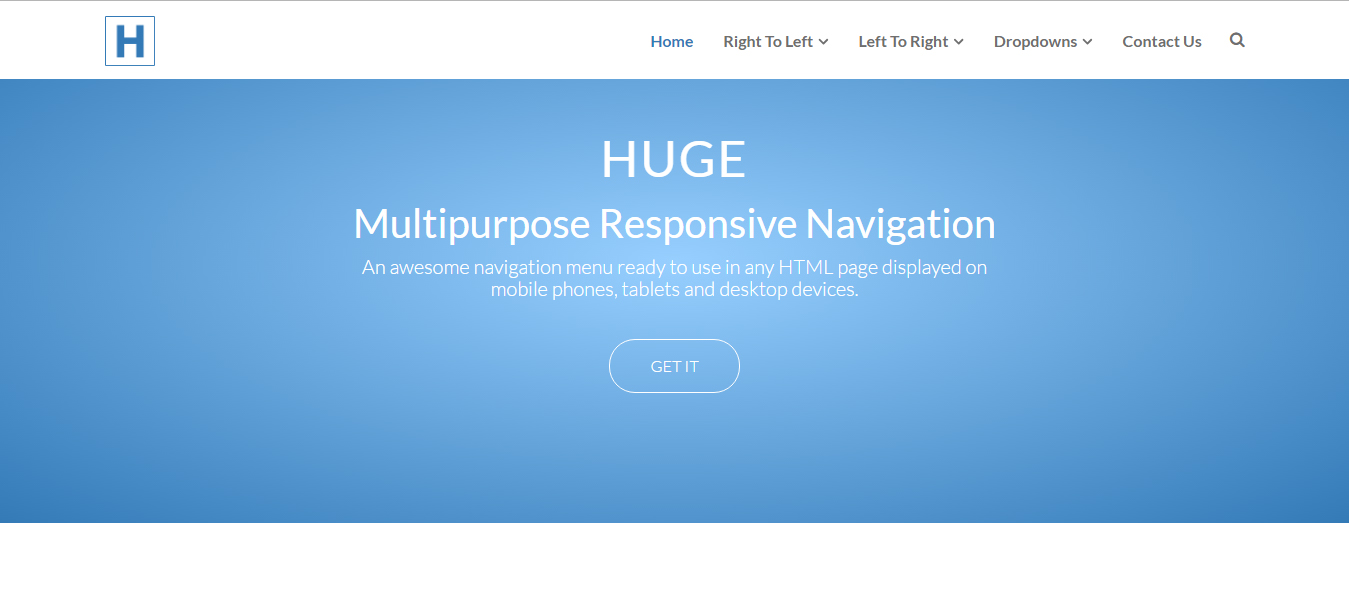 H

Home Right To Left Left To Right Dropdowns Contact Us

HUGE

Multipurpose Responsive Navigation

An awesome navigation menu ready to use in any HTML page displayed on mobile phones, tablets and desktop devices.

GET IT